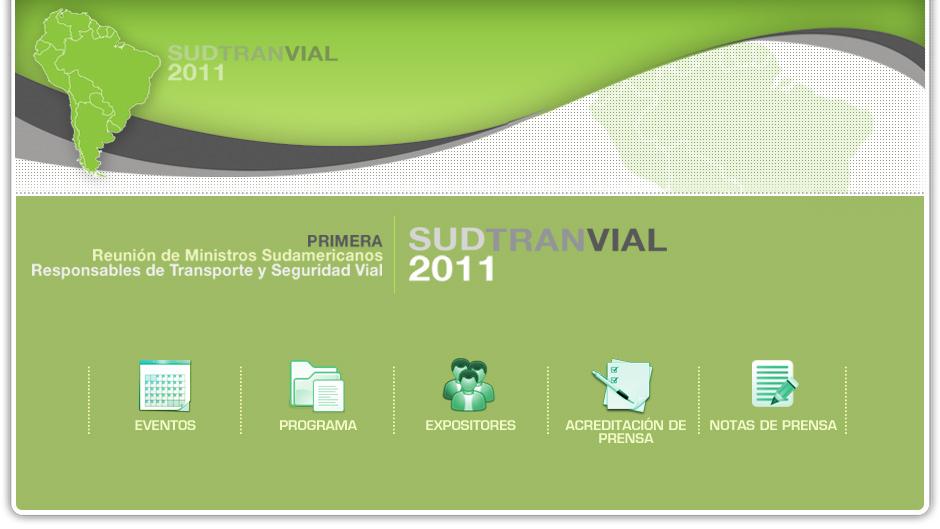 SUDTRANVIAL
2011

PRIMERA
Reunión de Ministros Sudamericanos
Responsables de Transporte y Seguridad Vial

SUDTRANVIAL
2011

EVENTOS

PROGRAMA

EXPOSITORES

ACREDITACIÓN DE PRENSA

NOTAS DE PRENSA